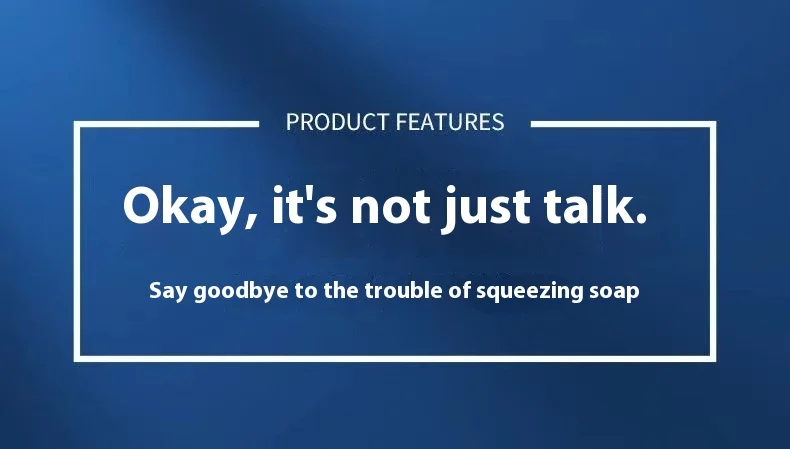 PRODUCT FEATURES

Okay, it's not just talk.

Say goodbye to the trouble of squeezing soap